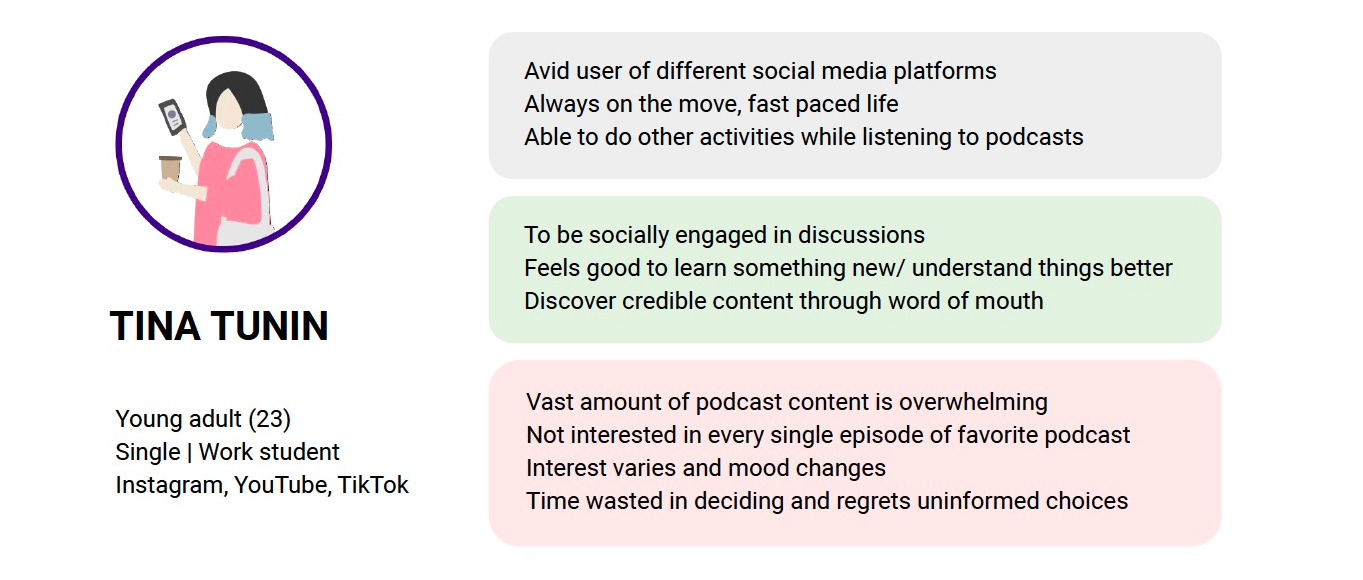 TINA TUNIN

Young adult (23)
Single | Work student
Instagram, YouTube, TikTok

Avid user of different social media platforms
Always on the move, fast paced life
Able to do other activities while listening to podcasts

To be socially engaged in discussions
Feels good to learn something new/ understand things better
Discover credible content through word of mouth

Vast amount of podcast content is overwhelming
Not interested in every single episode of favorite podcast
Interest varies and mood changes
Time wasted in deciding and regrets uninformed choices